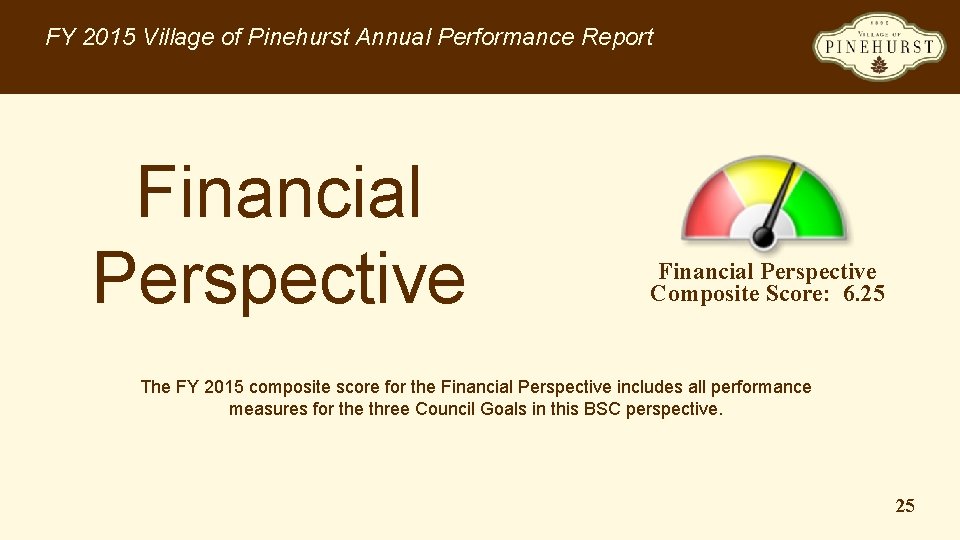 FY 2015 Village of Pinehurst Annual Performance Report

1895
VILLAGE OF
PINEHURST

Financial Perspective

Financial Perspective
Composite Score: 6.25

The FY 2015 composite score for the Financial Perspective includes all performance measures for the three Council Goals in this BSC perspective.

25